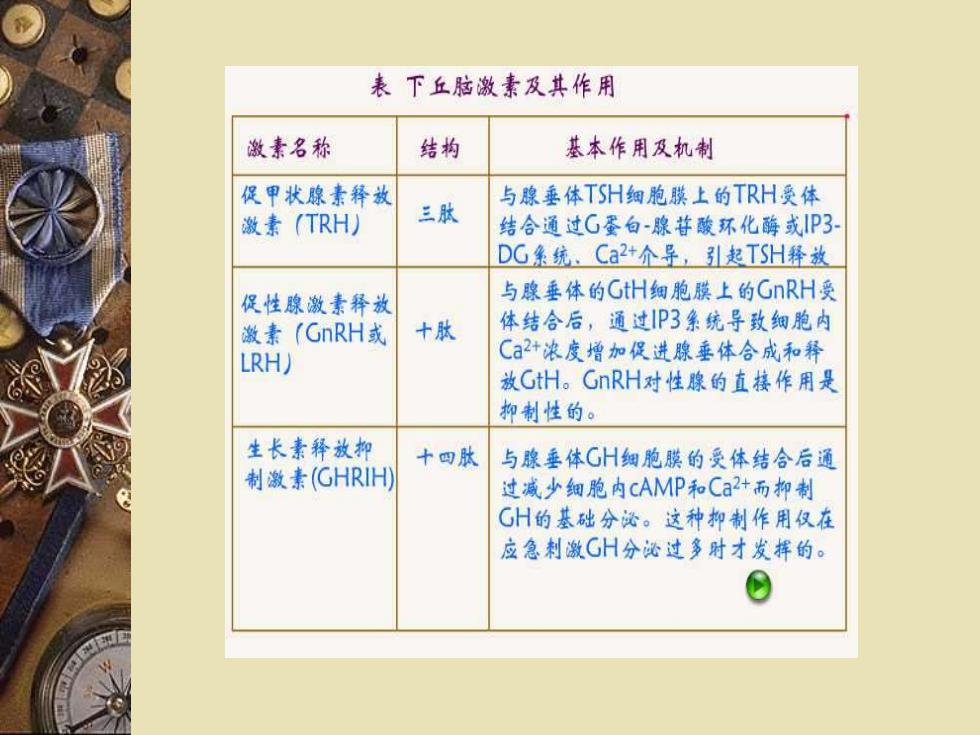 表 下丘脑激素及其作用

| 激素名称 | 结构 | 基本作用及机制 |
|---|---|---|
| 促甲状腺素释放激素（TRH） | 三肽 | 与腺垂体TSH细胞膜上的TRH受体结合通过G蛋白-腺苷酸环化酶或IP3-DG系统、$Ca^{2+}$介导，引起TSH释放 |
| 促性腺激素释放激素（GnRH或LRH） | 十肽 | 与腺垂体的GtH细胞膜上的GnRH受体结合后，通过IP3系统导致细胞内$Ca^{2+}$浓度增加促进腺垂体合成和释放GtH。GnRH对性腺的直接作用是抑制性的。 |
| 生长素释放抑制激素(GHRIH) | 十四肽 | 与腺垂体GH细胞膜的受体结合后通过减少细胞内cAMP和$Ca^{2+}$而抑制GH的基础分泌。这种抑制作用仅在应急刺激GH分泌过多时才发挥的。 |